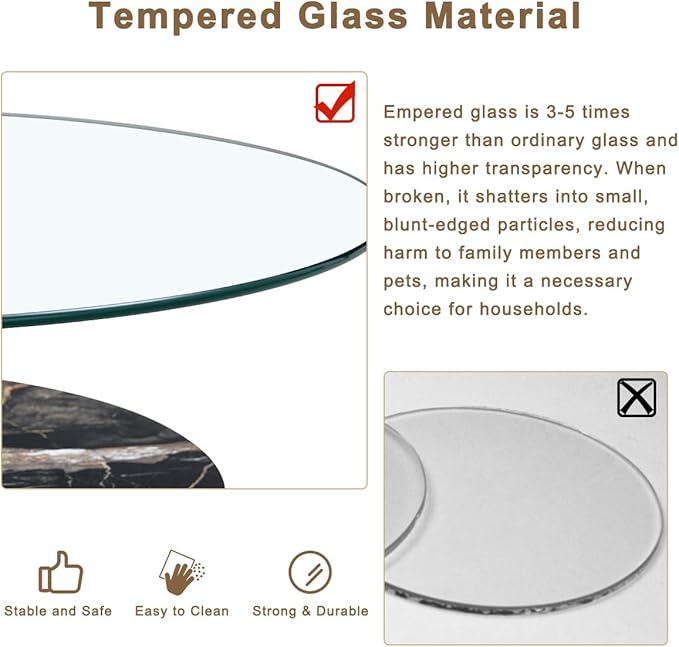 Tempered Glass Material

Empered glass is 3-5 times stronger than ordinary glass and has higher transparency. When broken, it shatters into small, blunt-edged particles, reducing harm to family members and pets, making it a necessary choice for households.

Stable and Safe

Easy to Clean

Strong & Durable